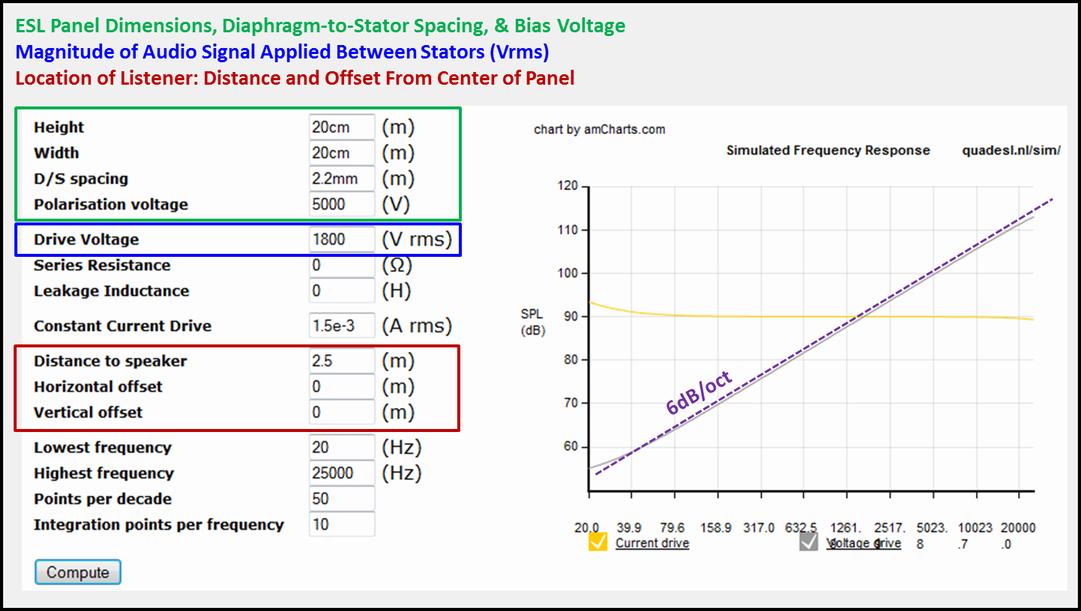 ESL Panel Dimensions, Diaphragm-to-Stator Spacing, & Bias Voltage
Magnitude of Audio Signal Applied Between Stators (Vrms)
Location of Listener: Distance and Offset From Center of Panel

| | | |
|---|---|---|
| Height | 20cm | (m) |
| Width | 20cm | (m) |
| D/S spacing | 2.2mm | (m) |
| Polarisation voltage | 5000 | (V) |
| Drive Voltage | 1800 | (V rms) |
| Series Resistance | 0 | (Ω) |
| Leakage Inductance | 0 | (H) |
| Constant Current Drive | 1.5e-3 | (A rms) |
| Distance to speaker | 2.5 | (m) |
| Horizontal offset | 0 | (m) |
| Vertical offset | 0 | (m) |
| Lowest frequency | 20 | (Hz) |
| Highest frequency | 25000 | (Hz) |
| Points per decade | 50 | |
| Integration points per frequency | 10 | |

Compute

chart by amCharts.com
Simulated Frequency Response
quadesl.nl/sim/

SPL (dB)
120
110
100
90
80
70
60

6dB/oct

20.0 39.9 79.6 158.9 317.0 632.5 1261.9 2517.8 5023.8 10023.7 20000.0

Current drive
Voltage drive